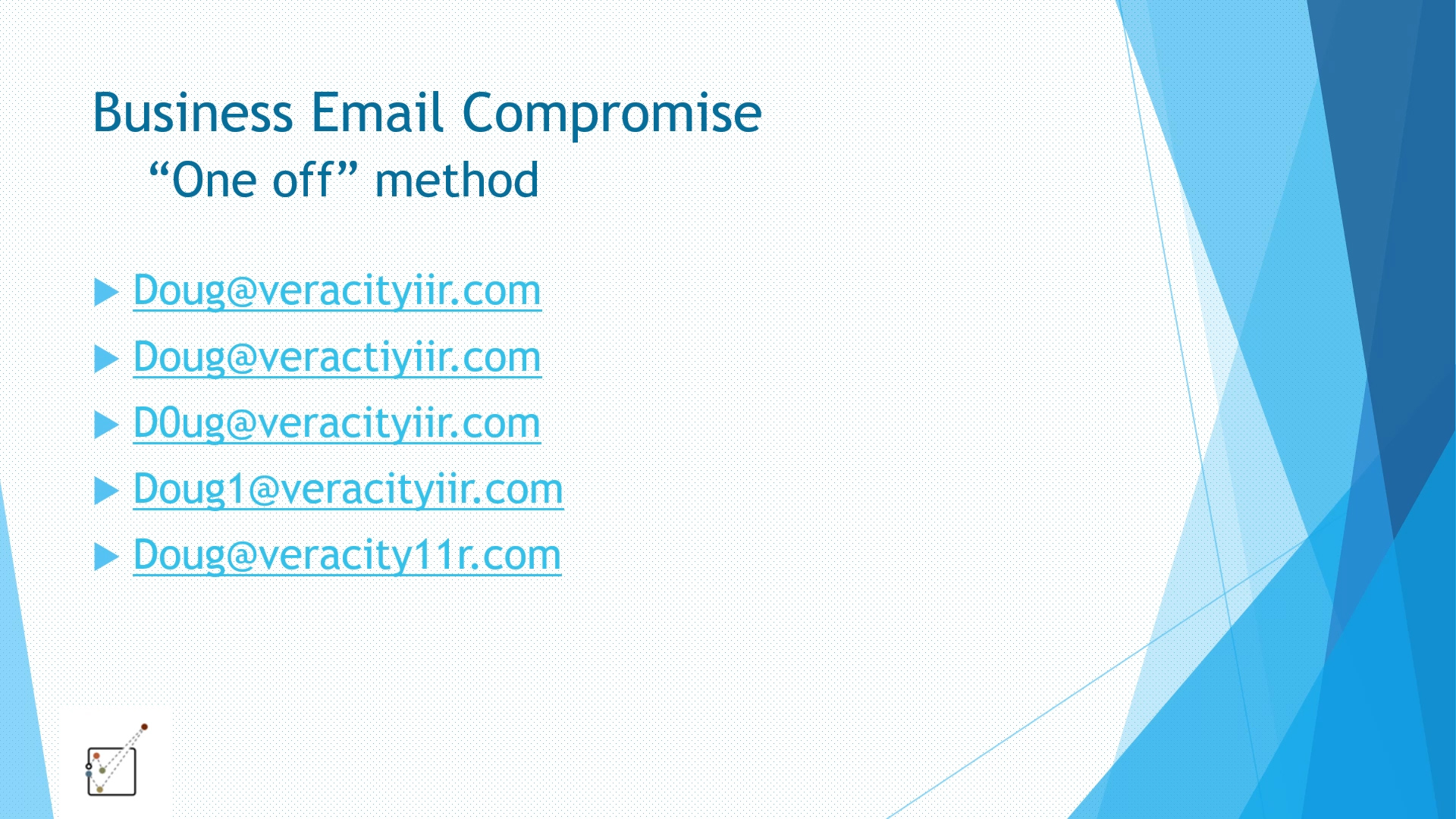 Business Email Compromise
“One off” method

Doug@veracityiir.com
Doug@veractiyiir.com
D0ug@veracityiir.com
Doug1@veracityiir.com
Doug@veracity11r.com